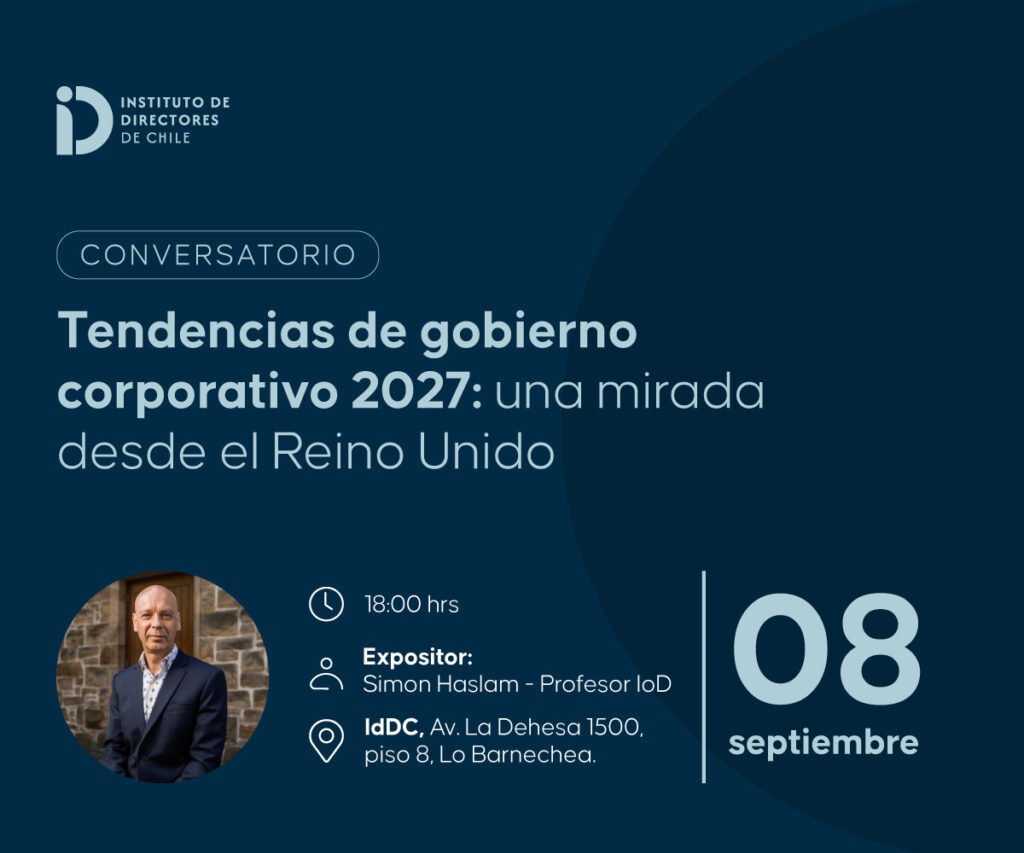 INSTITUTO DE
DIRECTORES
DE CHILE

CONVERSATORIO

Tendencias de gobierno corporativo 2027: una mirada desde el Reino Unido

18:00 hrs

Expositor:
Simon Haslam - Profesor IoD

IdDC, Av. La Dehesa 1500, piso 8, Lo Barnechea.

08
septiembre